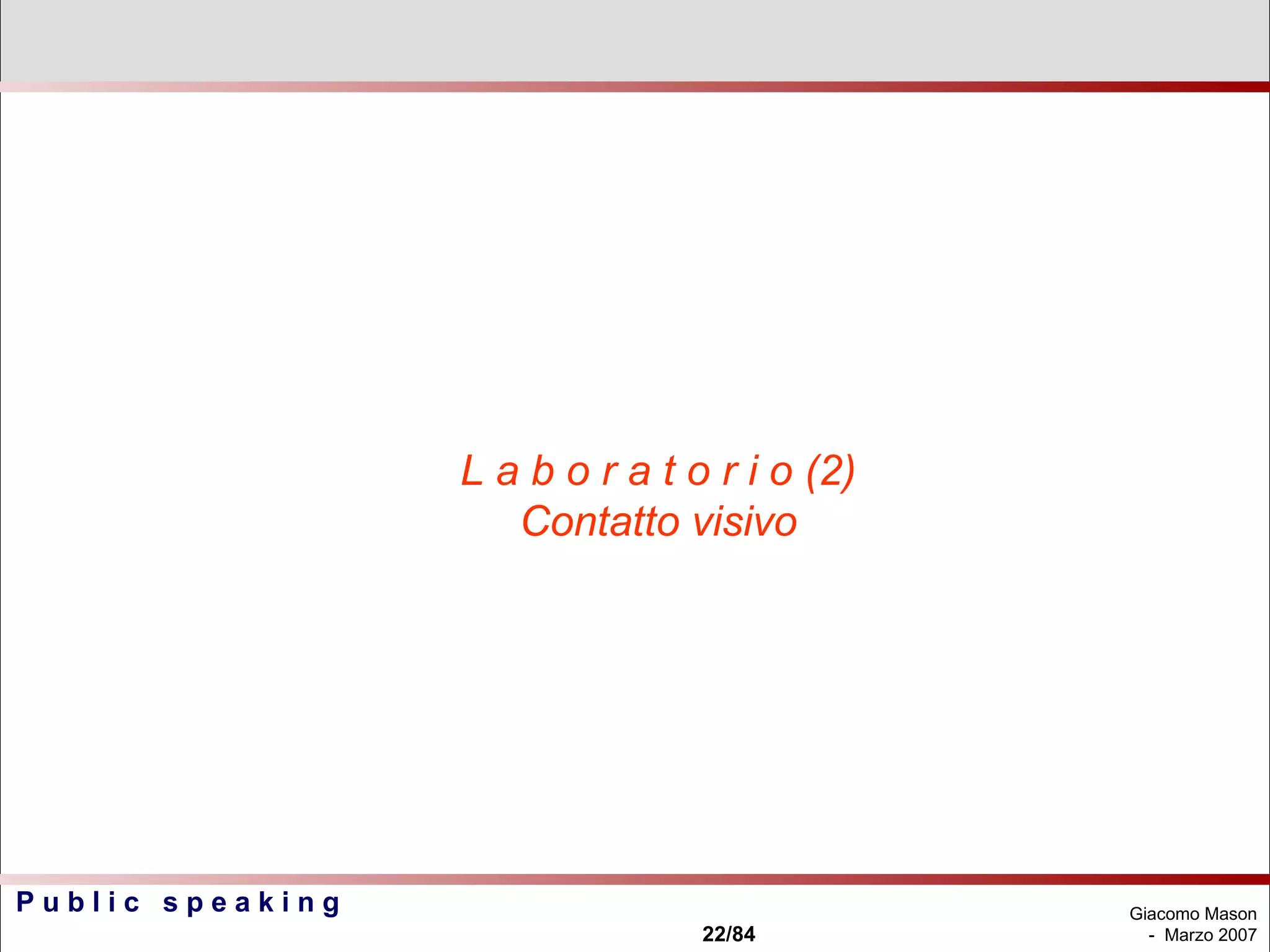 Laboratorio (2)
Contatto visivo

Public speaking

22/84

Giacomo Mason
- Marzo 2007